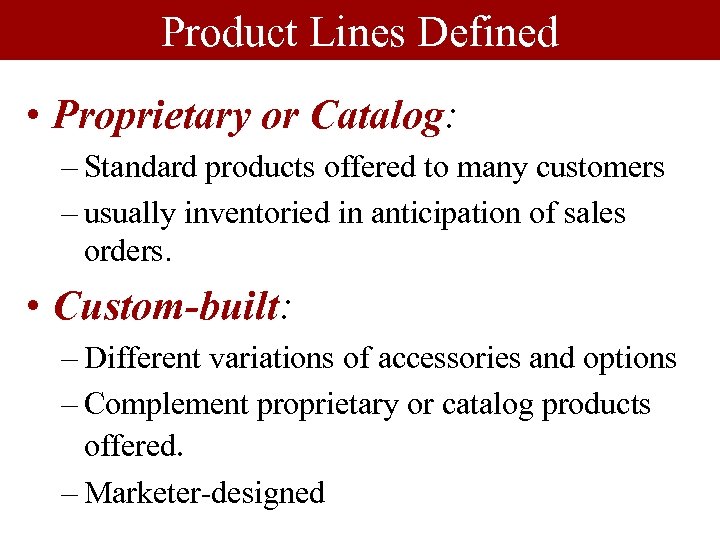 Product Lines Defined

• Proprietary or Catalog:

– Standard products offered to many customers

– usually inventoried in anticipation of sales orders.

• Custom-built:

– Different variations of accessories and options

– Complement proprietary or catalog products offered.

– Marketer-designed